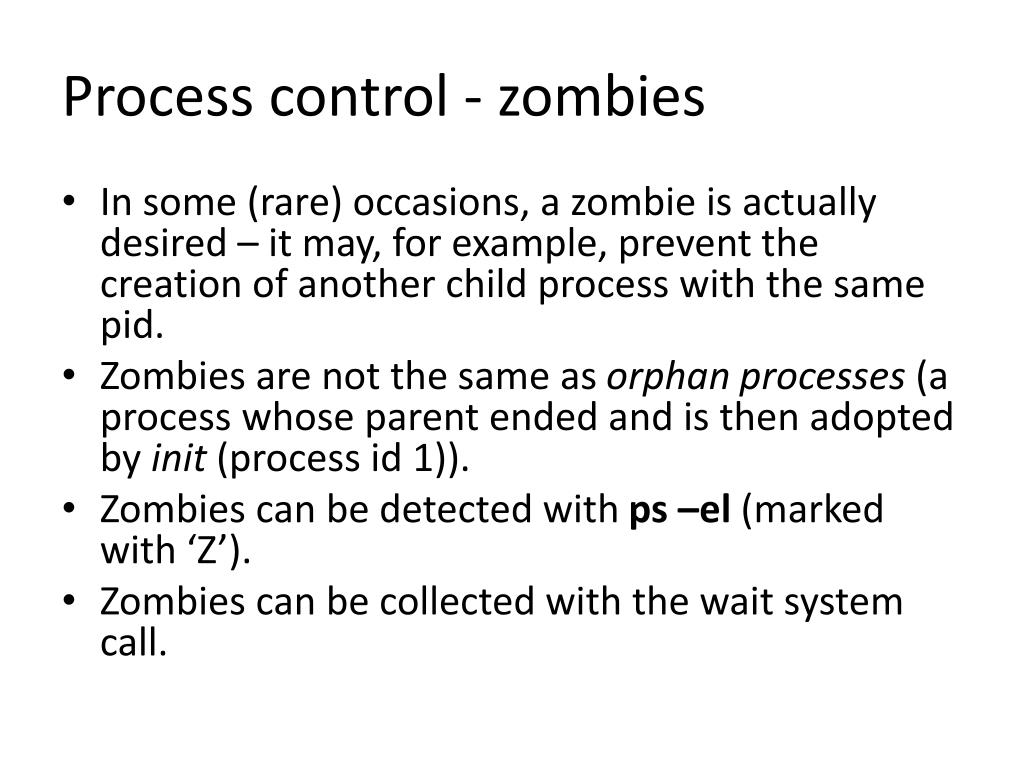 Process control - zombies

• In some (rare) occasions, a zombie is actually desired – it may, for example, prevent the creation of another child process with the same pid.
• Zombies are not the same as orphan processes (a process whose parent ended and is then adopted by init (process id 1)).
• Zombies can be detected with ps –el (marked with ‘Z’).
• Zombies can be collected with the wait system call.